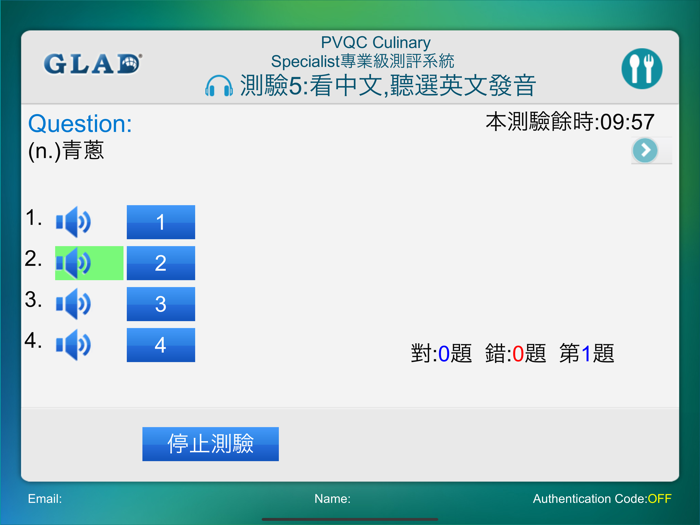 GLAD

PVQC Culinary
Specialist專業級測評系統
測驗5:看中文,聽選英文發音

Question:
(n.)青蔥

本測驗餘時:09:57

1. 1
2. 2
3. 3
4. 4

對:0題 錯:0題 第1題

停止測驗

Email:
Name:
Authentication Code:OFF